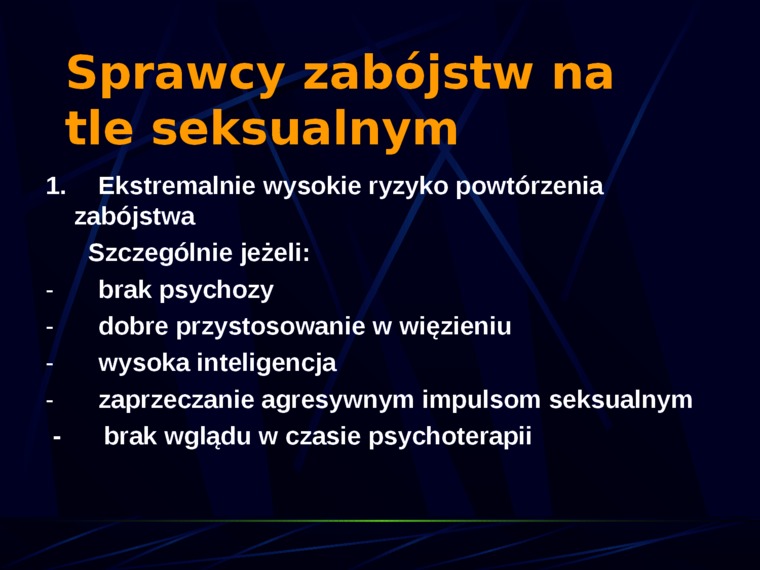 Sprawcy zabójstw na tle seksualnym

1. Ekstremalnie wysokie ryzyko powtórzenia zabójstwa

Szczególnie jeżeli:

- brak psychozy
- dobre przystosowanie w więzieniu
- wysoka inteligencja
- zaprzeczanie agresywnym impulsom seksualnym
- brak wglądu w czasie psychoterapii